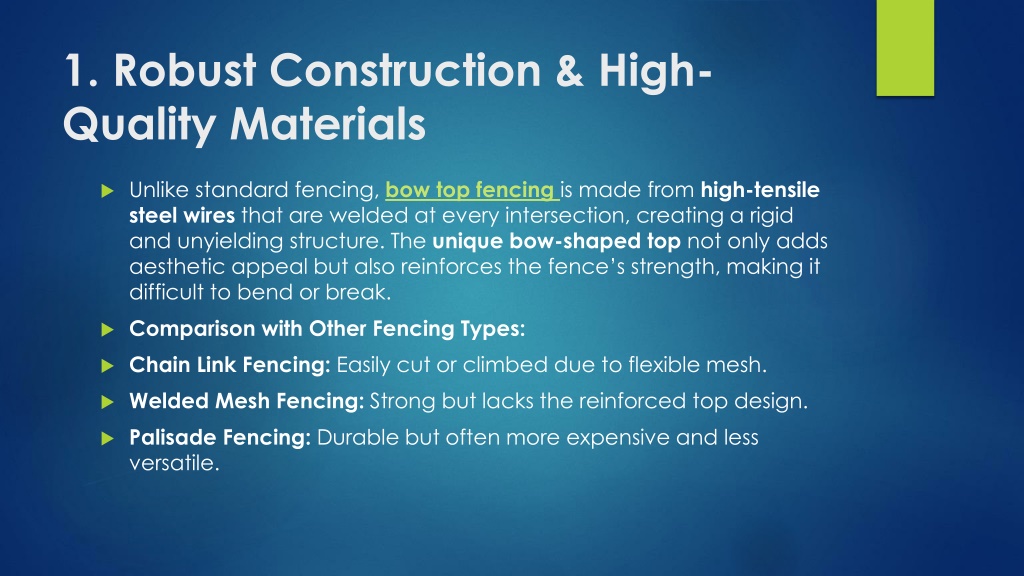 1. Robust Construction & High-Quality Materials

Unlike standard fencing, bow top fencing is made from high-tensile steel wires that are welded at every intersection, creating a rigid and unyielding structure. The unique bow-shaped top not only adds aesthetic appeal but also reinforces the fence's strength, making it difficult to bend or break.

Comparison with Other Fencing Types:

Chain Link Fencing: Easily cut or climbed due to flexible mesh.

Welded Mesh Fencing: Strong but lacks the reinforced top design.

Palisade Fencing: Durable but often more expensive and less versatile.